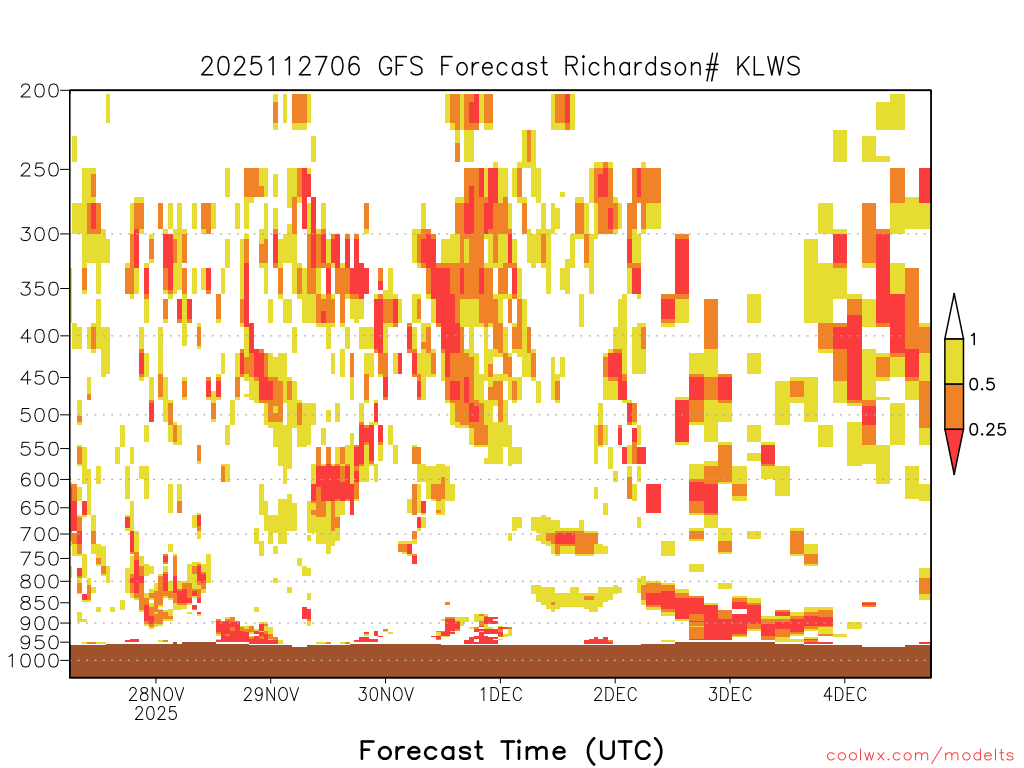 2025112706 GFS Forecast Richardson# KLWS

200
250
300
350
400
450
500
550
600
650
700
750
800
850
900
950
1000

1
0.5
0.25

28NOV
2025
29NOV
30NOV
1DEC
2DEC
3DEC
4DEC

Forecast Time (UTC)

coolwx.com/modelts